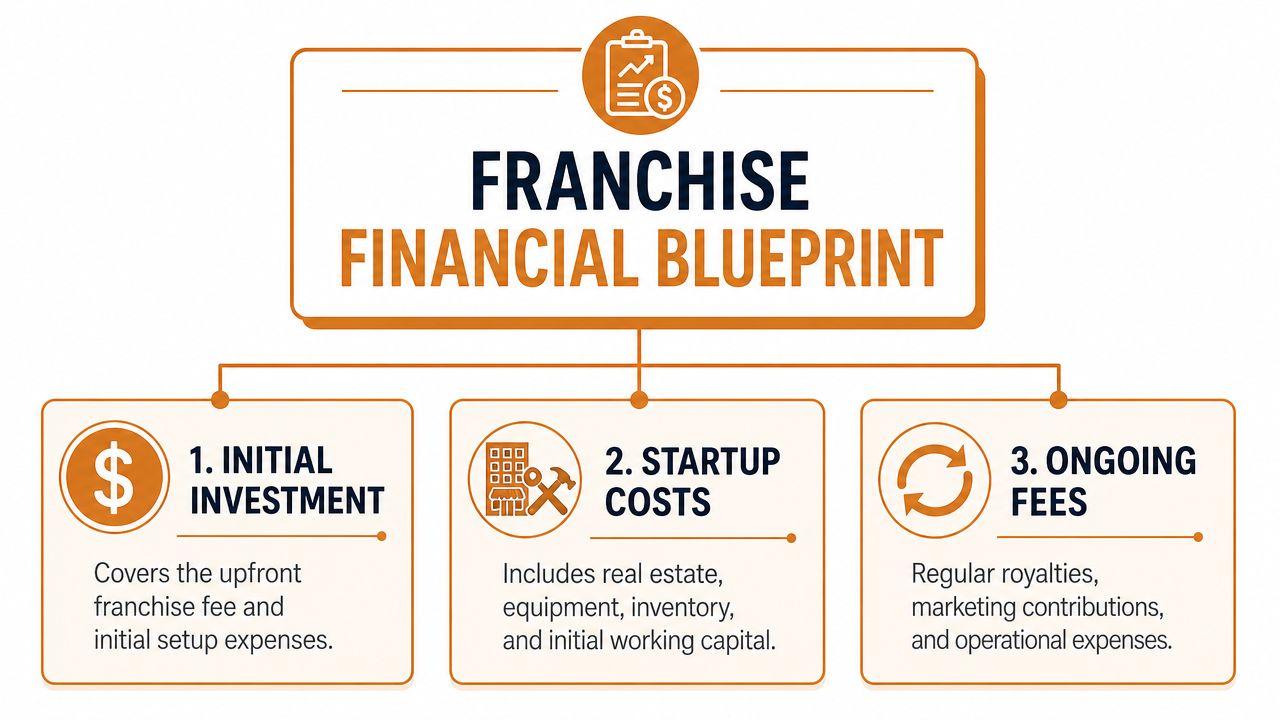 FRANCHISE
FINANCIAL BLUEPRINT

1. INITIAL INVESTMENT

Covers the upfront franchise fee and initial setup expenses.

2. STARTUP COSTS

Includes real estate, equipment, inventory, and initial working capital.

3. ONGOING FEES

Regular royalties, marketing contributions, and operational expenses.